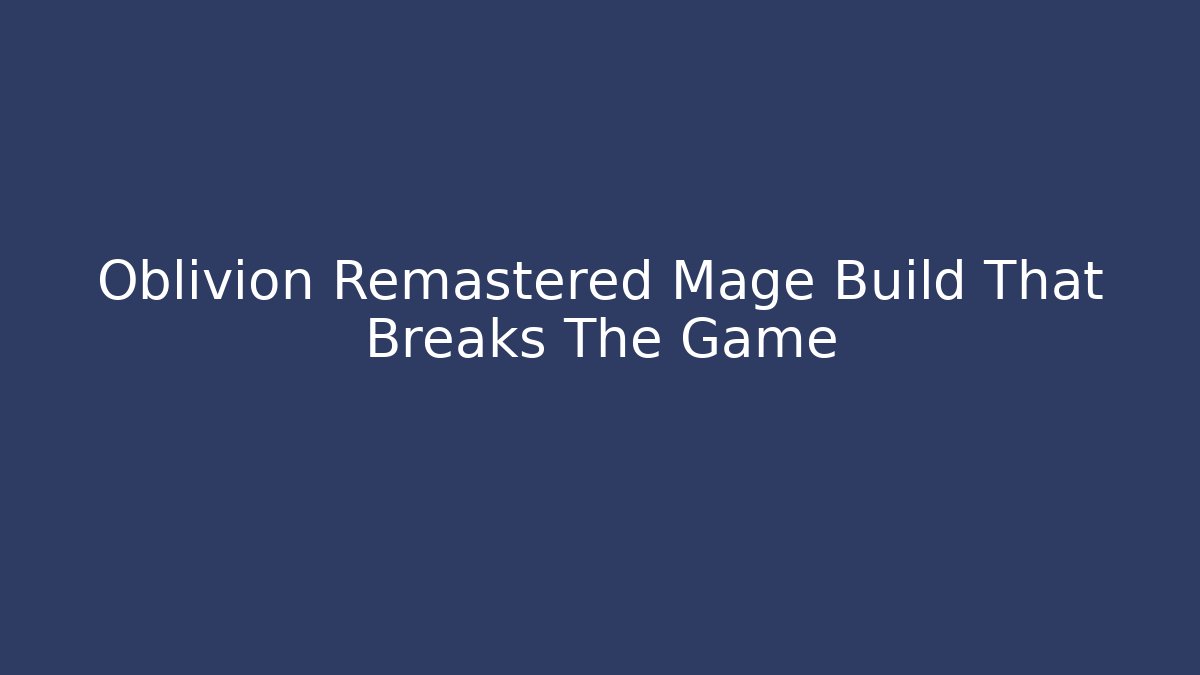 Oblivion Remastered Mage Build That Breaks The Game